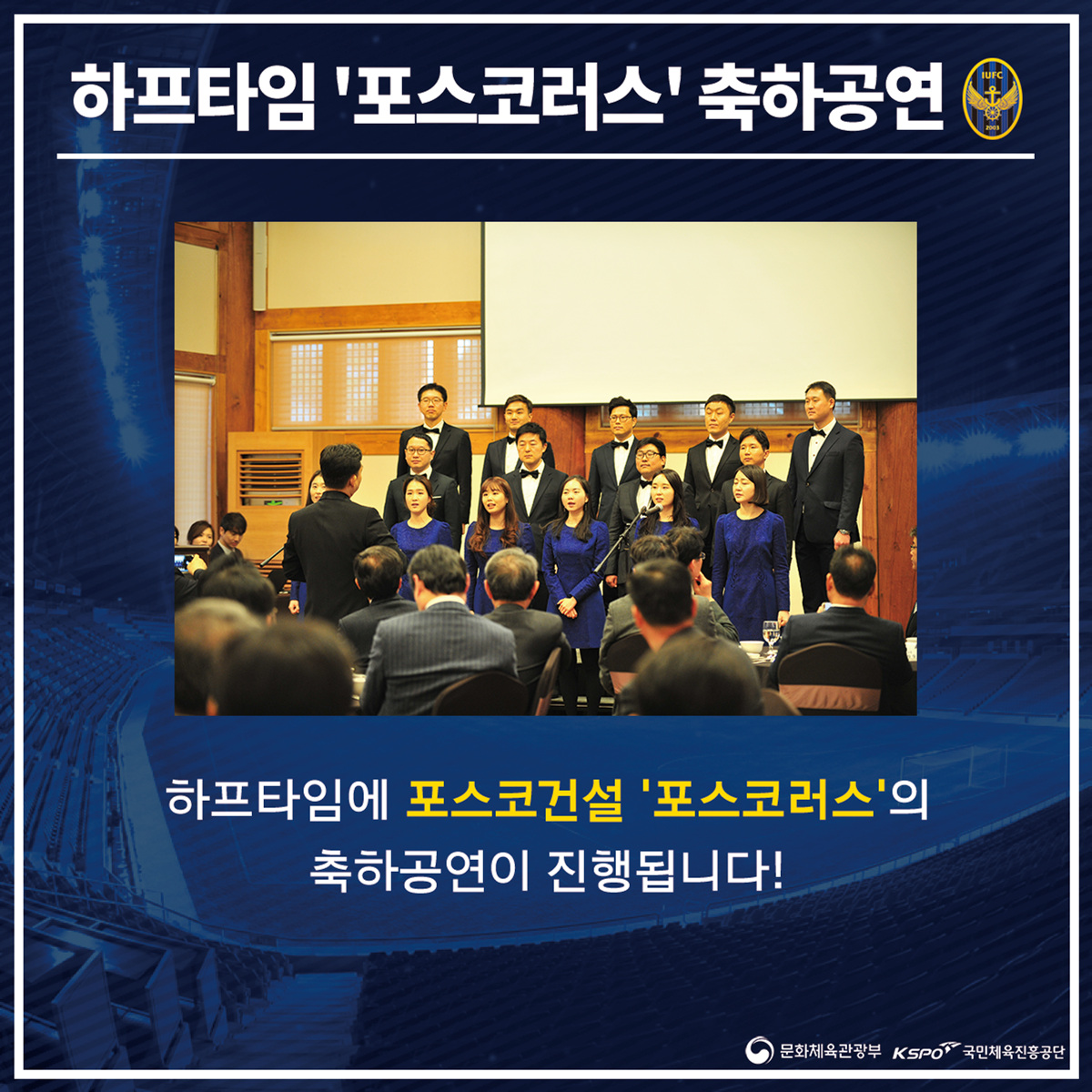 하프타임 '포스코러스' 축하공연

IUFC
2003

하프타임에 포스코건설 '포스코러스'의 축하공연이 진행됩니다!

문화체육관광부 KSPO 국민체육진흥공단